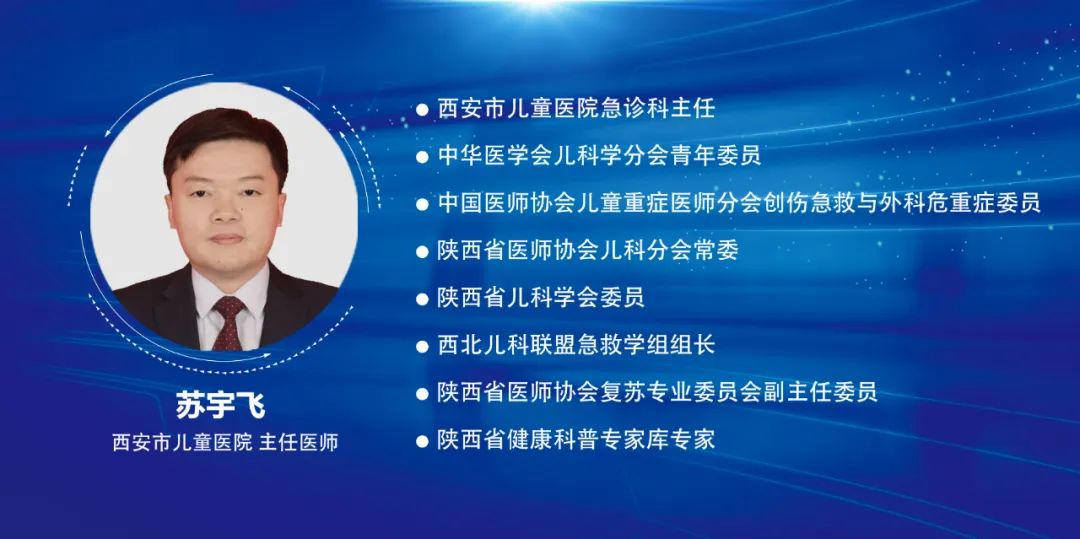 苏宇飞
西安市儿童医院 主任医师

● 西安市儿童医院急诊科主任
● 中华医学会儿科学分会青年委员
● 中国医师协会儿童重症医师分会创伤急救与外科危重症委员
● 陕西省医师协会儿科分会常委
● 陕西省儿科学会委员
● 西北儿科联盟急救学组组长
● 陕西省医师协会复苏专业委员会副主任委员
● 陕西省健康科普专家库专家